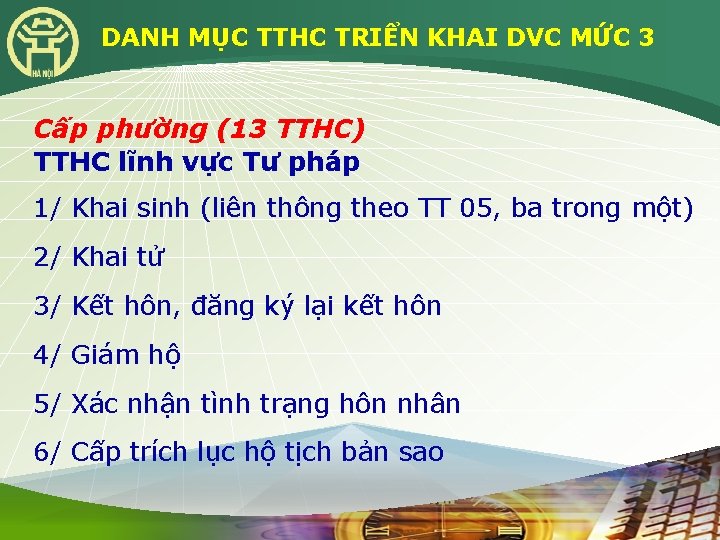 HÀ NỘI

DANH MỤC TTHC TRIỂN KHAI DVC MỨC 3

Cấp phường (13 TTHC)
TTHC lĩnh vực Tư pháp

1/ Khai sinh (liên thông theo TT 05, ba trong một)

2/ Khai tử

3/ Kết hôn, đăng ký lại kết hôn

4/ Giám hộ

5/ Xác nhận tình trạng hôn nhân

6/ Cấp trích lục hộ tịch bản sao